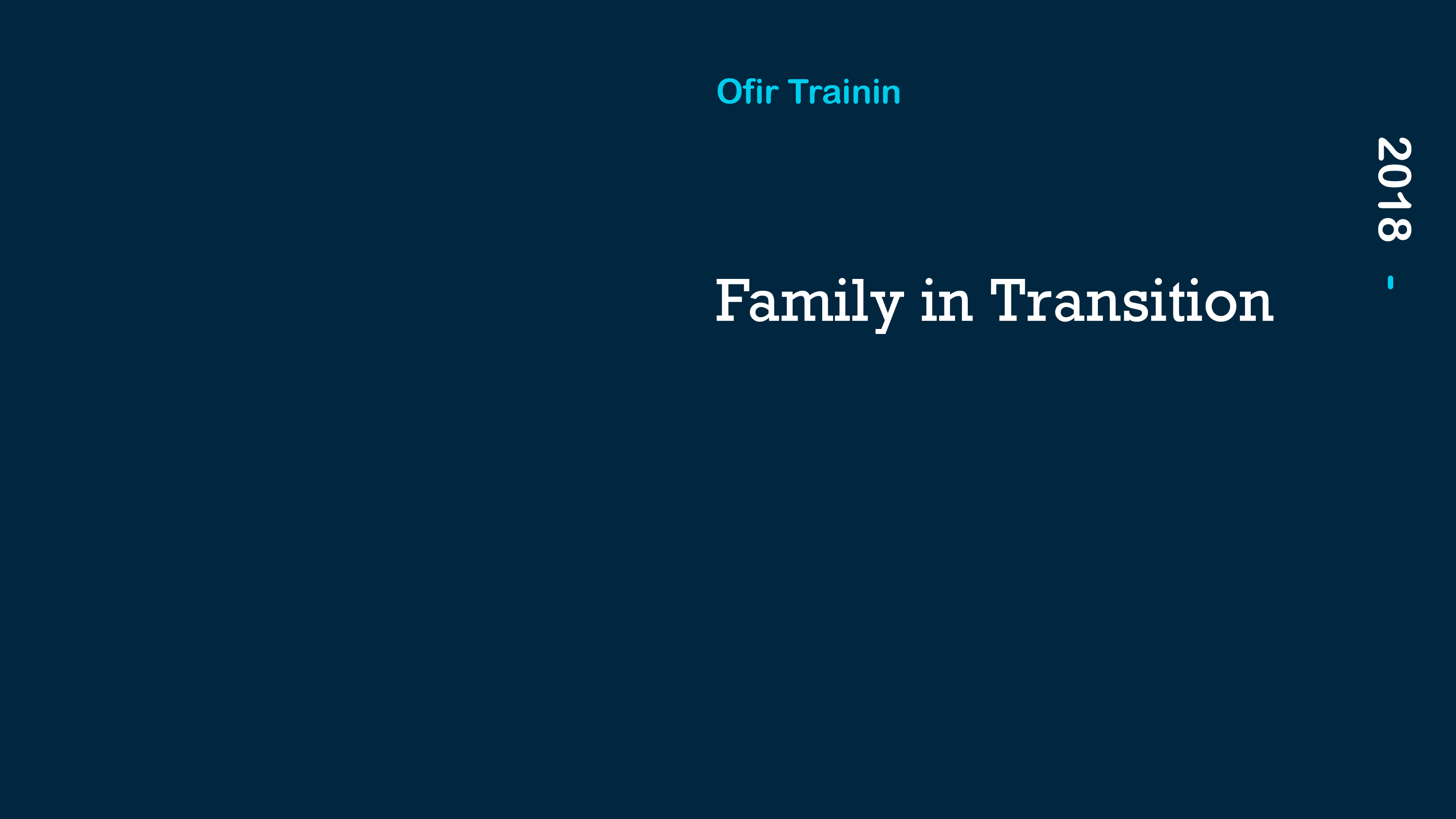 Ofir Trainin

Family in Transition

2018 -